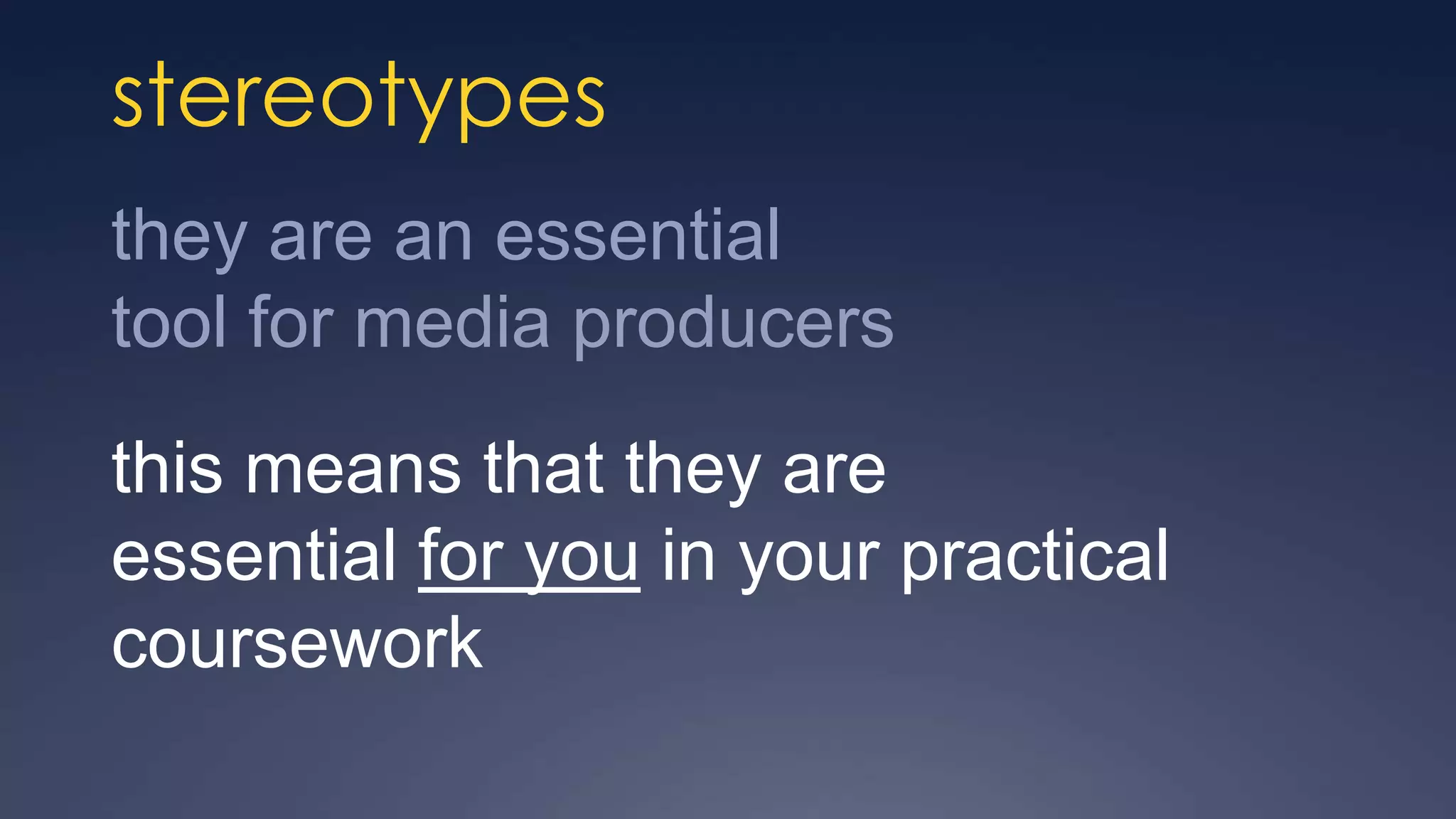 stereotypes

they are an essential tool for media producers

this means that they are essential for you in your practical coursework